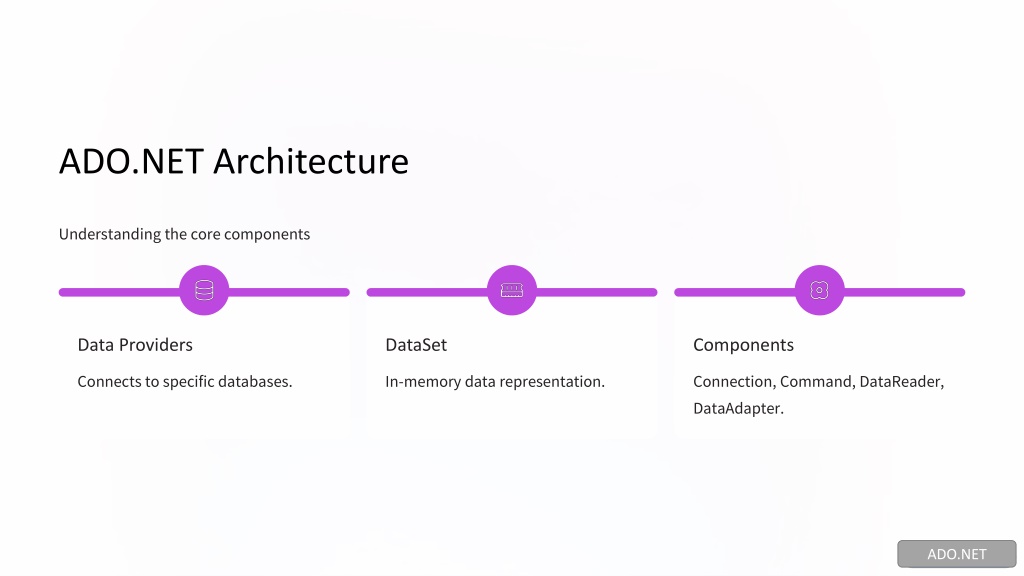 ADO.NET Architecture

Understanding the core components

Data Providers

Connects to specific databases.

DataSet

In-memory data representation.

Components

Connection, Command, DataReader, DataAdapter.

ADO.NET